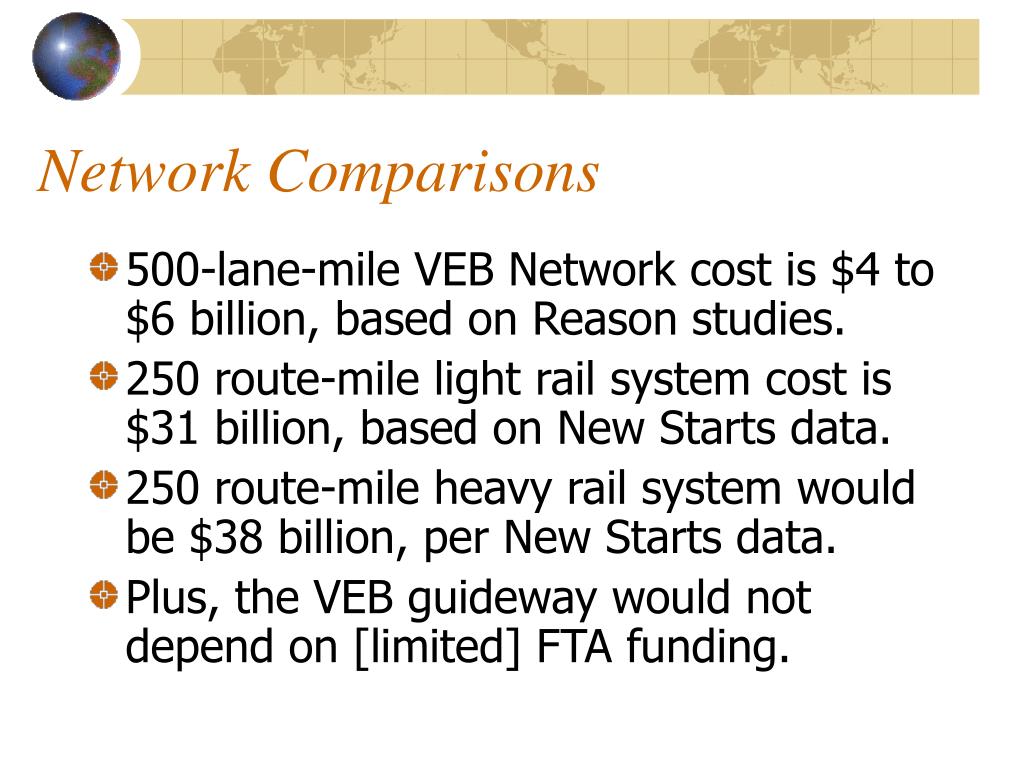 Network Comparisons

500-lane-mile VEB Network cost is \$4 to \$6 billion, based on Reason studies.

250 route-mile light rail system cost is \$31 billion, based on New Starts data.

250 route-mile heavy rail system would be \$38 billion, per New Starts data.

Plus, the VEB guideway would not depend on [limited] FTA funding.